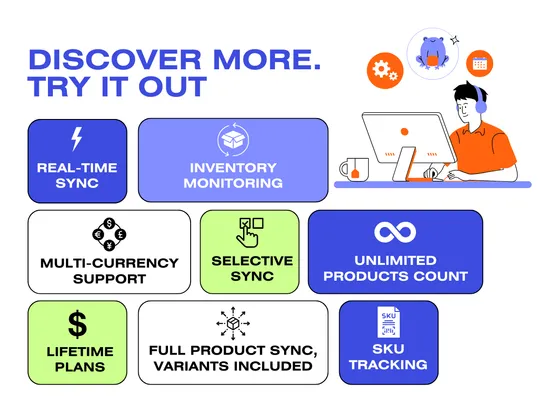 DISCOVER MORE.
TRY IT OUT

REAL-TIME SYNC

INVENTORY MONITORING

MULTI-CURRENCY SUPPORT

SELECTIVE SYNC

UNLIMITED PRODUCTS COUNT

$

LIFETIME PLANS

FULL PRODUCT SYNC, VARIANTS INCLUDED

SKU

SKU TRACKING